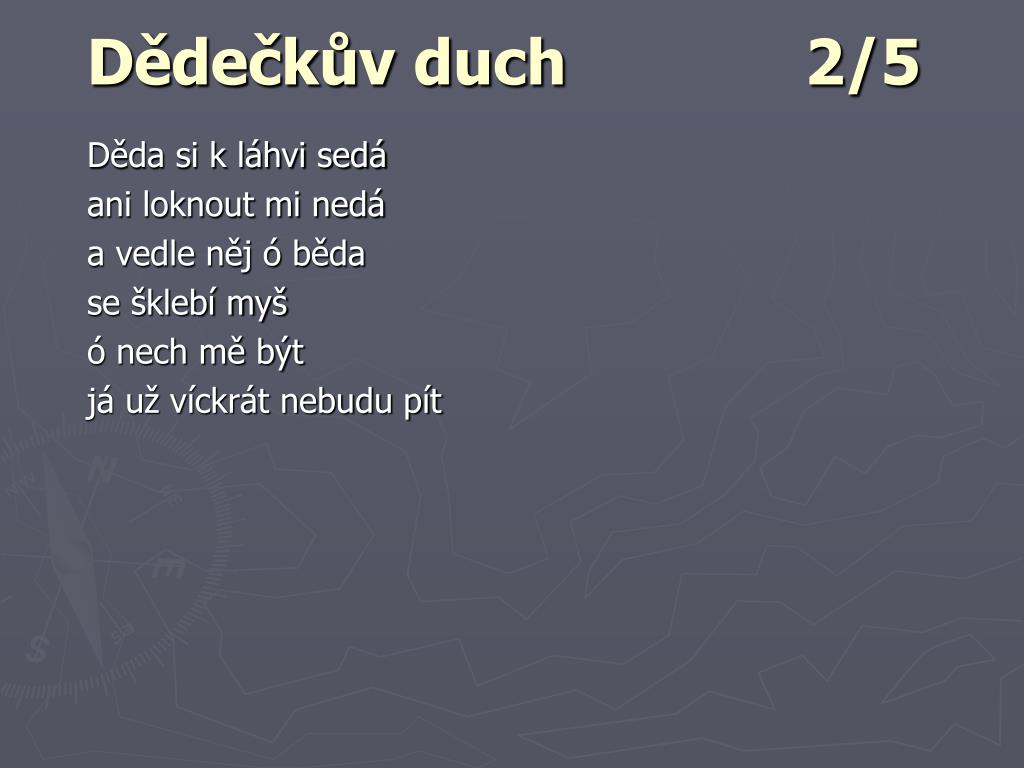 Dědečkův duch 2/5

Děda si k láhvi sedá
ani loknout mi nedá
a vedle něj ó běda
se šklebí myš
ó nech mě být
já už víckrát nebudu pít